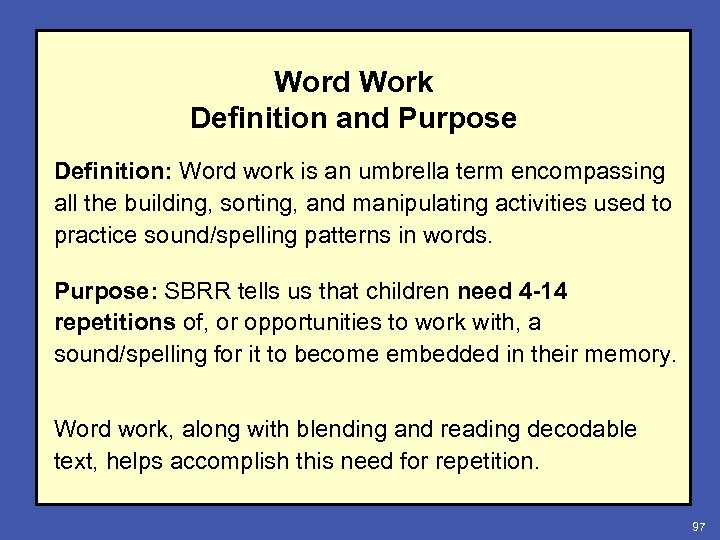 Word Work
Definition and Purpose

Definition: Word work is an umbrella term encompassing all the building, sorting, and manipulating activities used to practice sound/spelling patterns in words.

Purpose: SBRR tells us that children need 4-14 repetitions of, or opportunities to work with, a sound/spelling for it to become embedded in their memory.

Word work, along with blending and reading decodable text, helps accomplish this need for repetition.

97